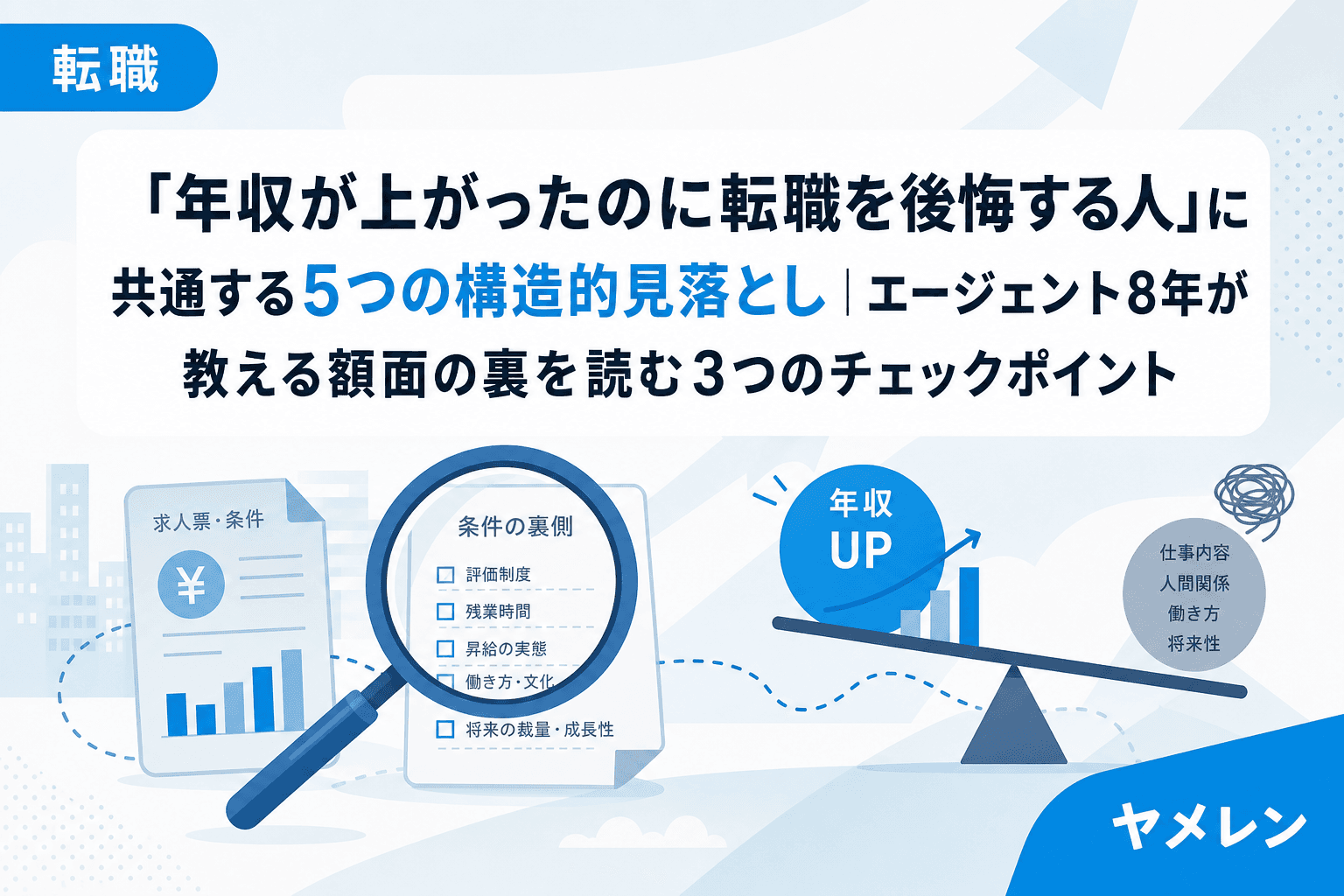 転職

「年収が上がったのに転職を後悔する人」に共通する5つの構造的見落とし｜エージェント8年が教える額面の裏を読む3つのチェックポイント

求人票・条件

¥

条件の裏側

☐ 評価制度
☐ 残業時間
☐ 昇給の実態
☐ 働き方・文化
☐ 将来の裁量・成長性

年収 UP

仕事内容
人間関係
働き方
将来性

ヤメレン